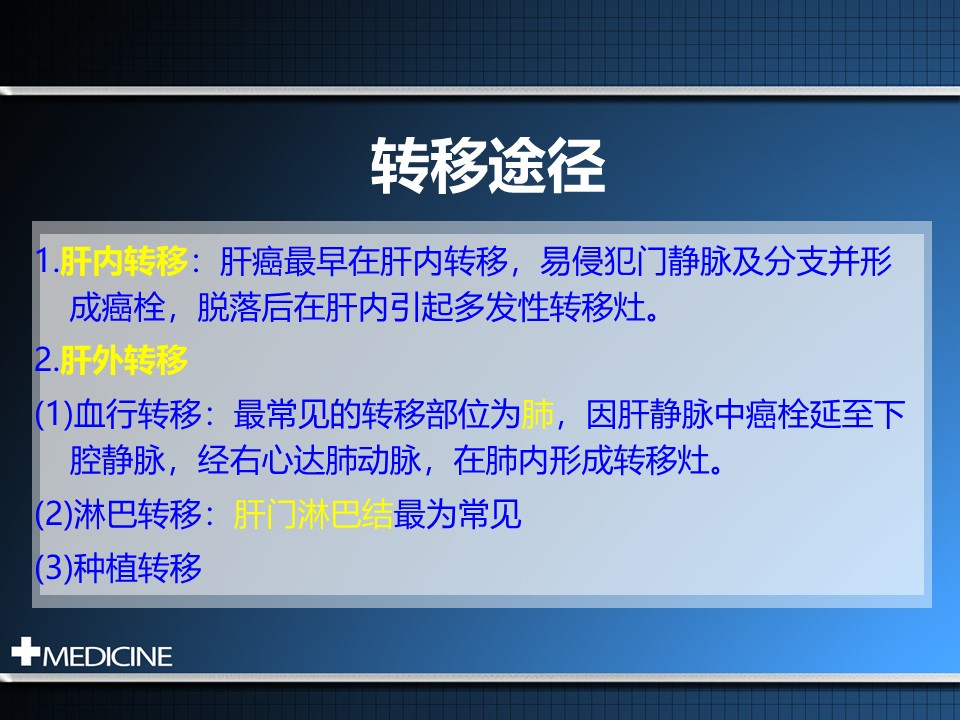 转移途径

1.肝内转移：肝癌最早在肝内转移，易侵犯门静脉及分支并形成癌栓，脱落后在肝内引起多发性转移灶。

2.肝外转移

(1)血行转移：最常见的转移部位为肺，因肝静脉中癌栓延至下腔静脉，经右心达肺动脉，在肺内形成转移灶。

(2)淋巴转移：肝门淋巴结最为常见

(3)种植转移

MEDICINE